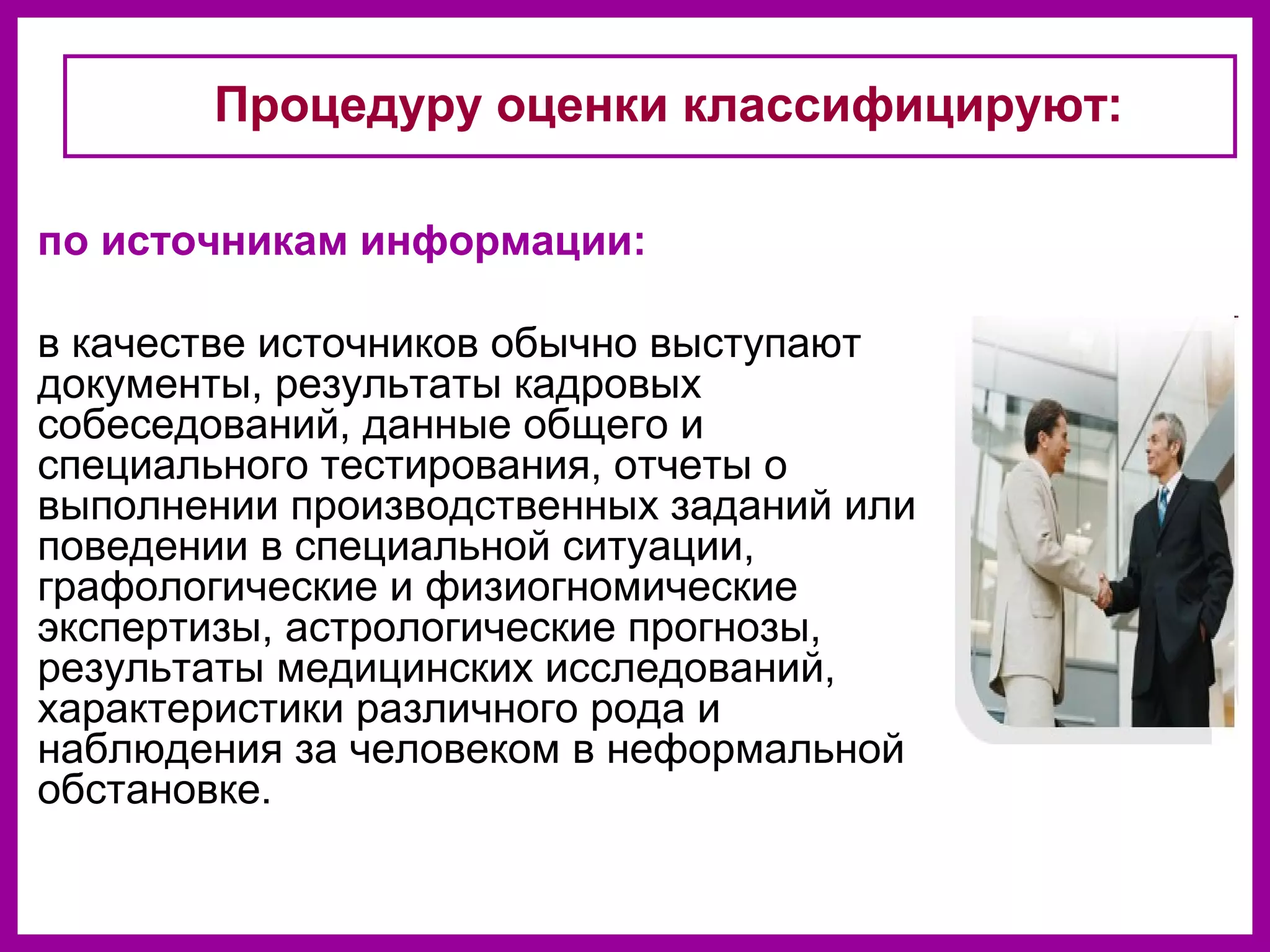 Процедуру оценки классифицируют:

по источникам информации:

в качестве источников обычно выступают документы, результаты кадровых собеседований, данные общего и специального тестирования, отчеты о выполнении производственных заданий или поведении в специальной ситуации, графологические и физиогномические экспертизы, астрологические прогнозы, результаты медицинских исследований, характеристики различного рода и наблюдения за человеком в неформальной обстановке.